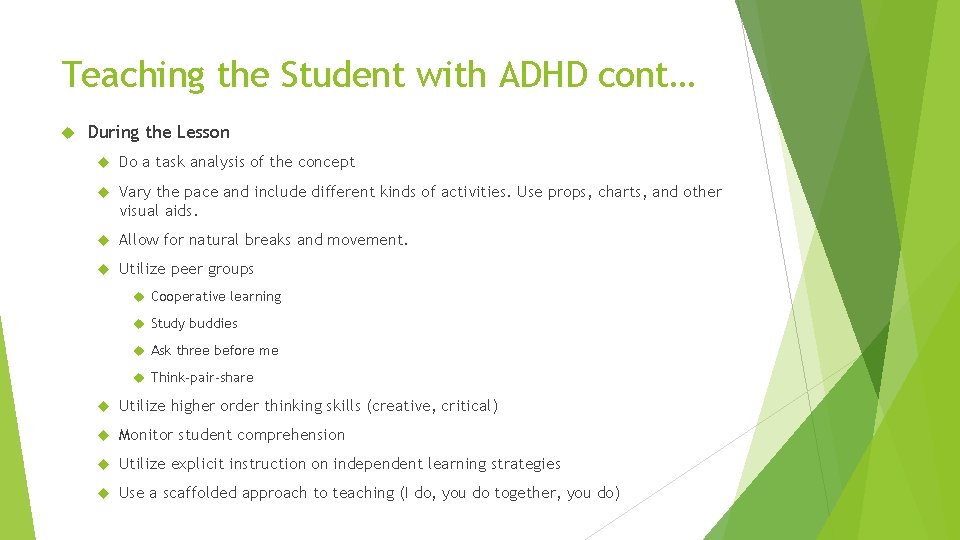 Teaching the Student with ADHD cont…

During the Lesson

Do a task analysis of the concept

Vary the pace and include different kinds of activities. Use props, charts, and other visual aids.

Allow for natural breaks and movement.

Utilize peer groups

Cooperative learning

Study buddies

Ask three before me

Think-pair-share

Utilize higher order thinking skills (creative, critical)

Monitor student comprehension

Utilize explicit instruction on independent learning strategies

Use a scaffolded approach to teaching (I do, you do together, you do)